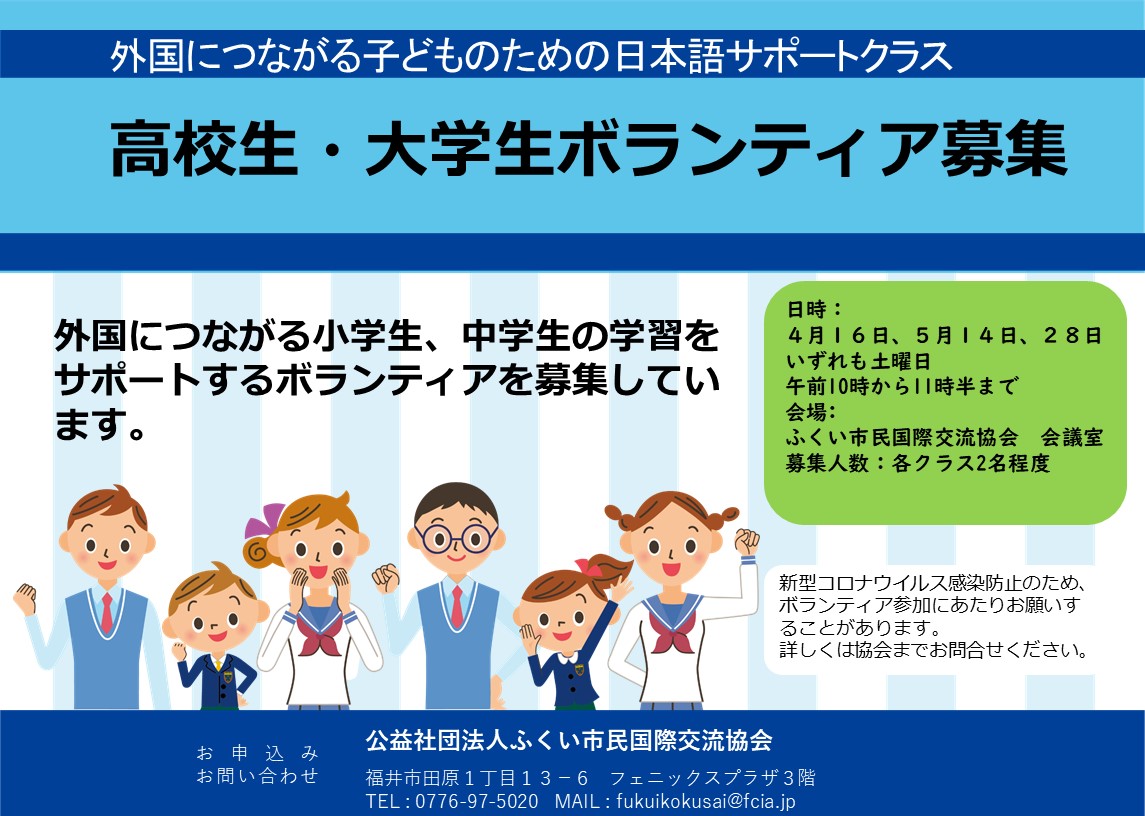 外国につながる子どものための日本語サポートクラス

高校生・大学生ボランティア募集

外国につながる小学生、中学生の学習をサポートするボランティアを募集しています。

日時：
４月１６日、５月１４日、２８日
いずれも土曜日
午前10時から11時半まで
会場：
ふくい市民国際交流協会　会議室
募集人数：各クラス2名程度

新型コロナウイルス感染防止のため、ボランティア参加にあたりお願いすることがあります。
詳しくは協会までお問合せください。

お申込み
お問い合わせ

公益社団法人ふくい市民国際交流協会
福井市田原１丁目１３－６　フェニックスプラザ３階
TEL : 0776-97-5020　MAIL : fukuikokusai@fcia.jp